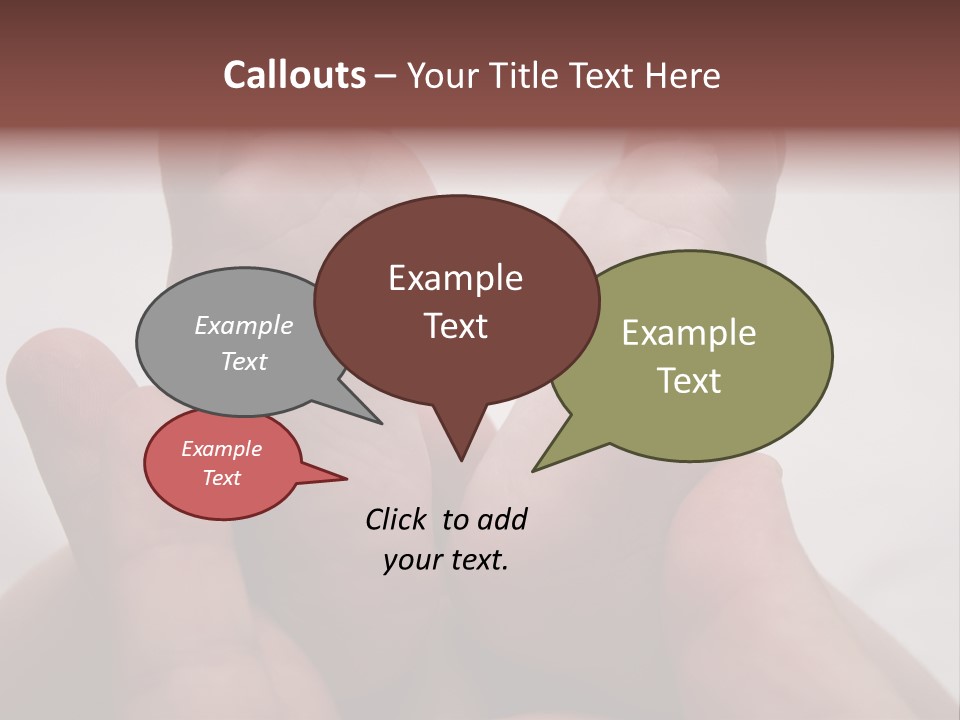 Callouts – Your Title Text Here

Example Text

Example Text

Example Text

Example Text

Click to add your text.